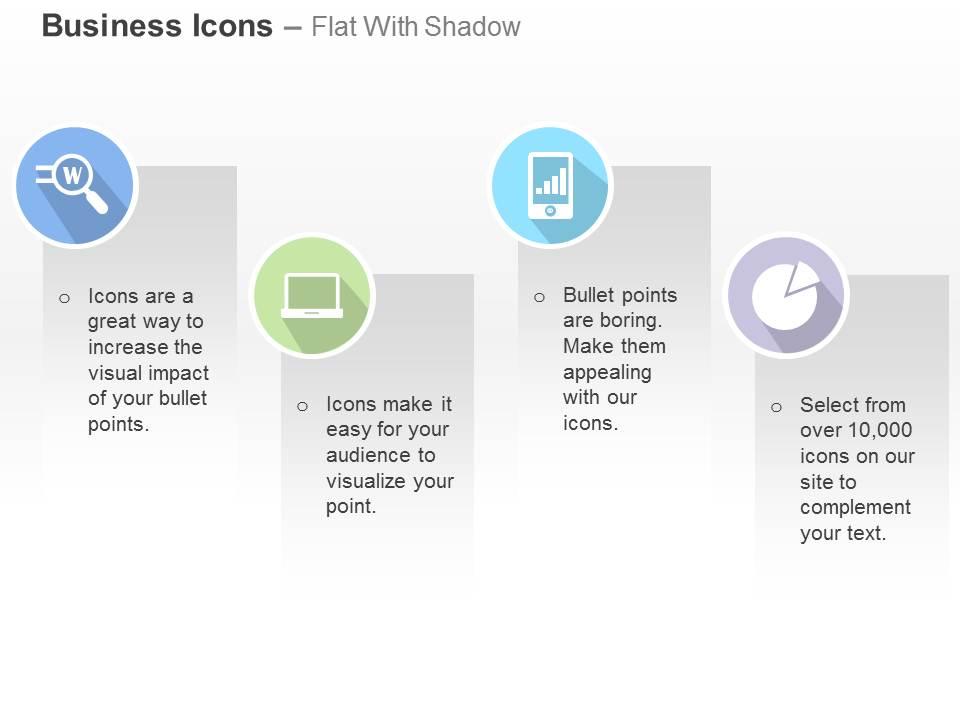 Business Icons – Flat With Shadow

W

o Icons are a great way to increase the visual impact of your bullet points.

o Icons make it easy for your audience to visualize your point.

o Bullet points are boring. Make them appealing with our icons.

o Select from over 10,000 icons on our site to complement your text.